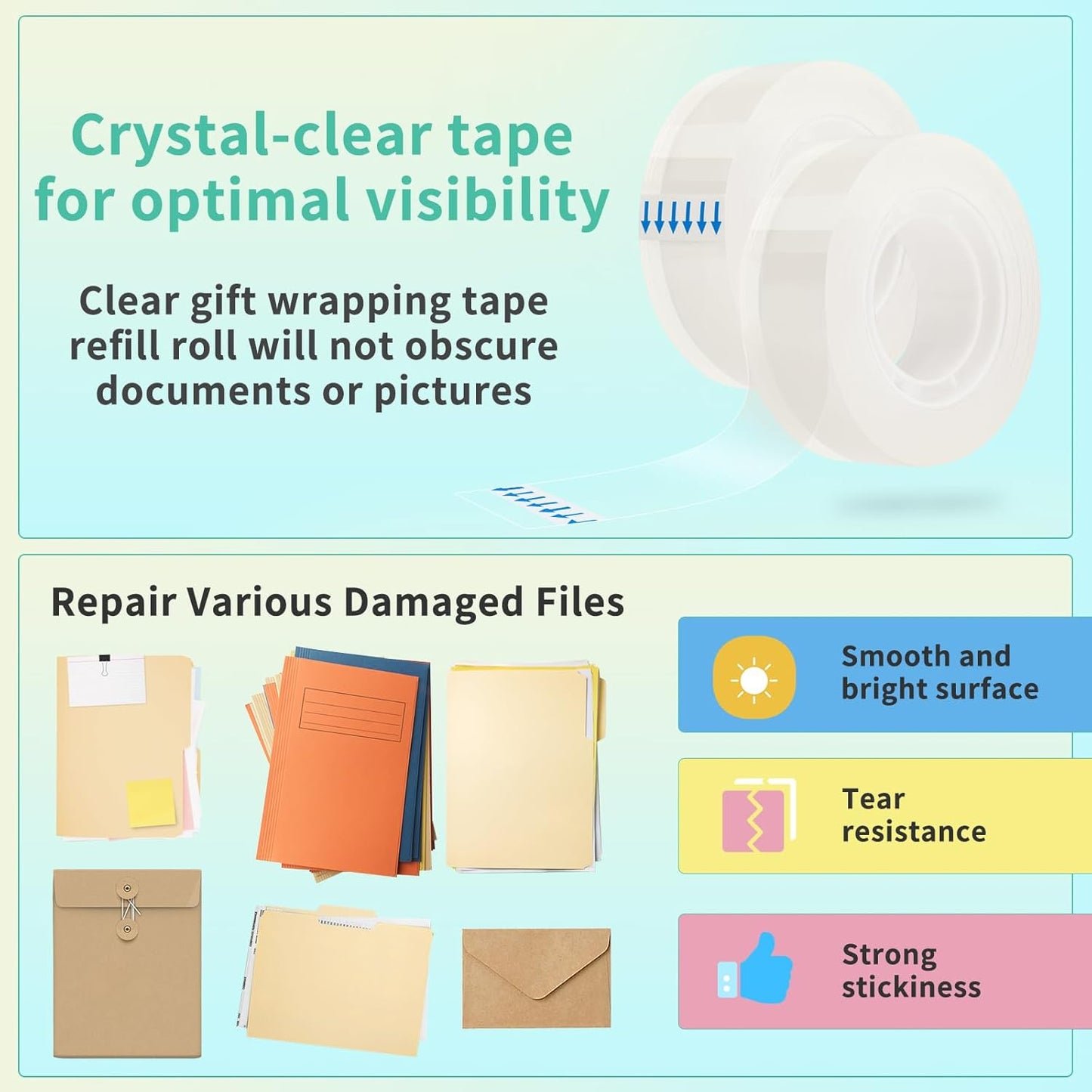 Crystal-clear tape for optimal visibility

Clear gift wrapping tape refill roll will not obscure documents or pictures

Repair Various Damaged Files

Smooth and bright surface

Tear resistance

Strong stickiness